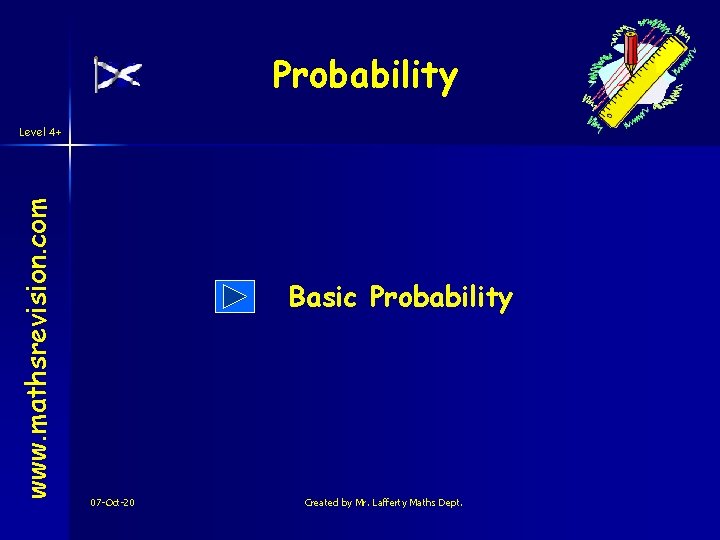 Probability

Level 4+

www.mathsrevision.com

Basic Probability

07-Oct-20

Created by Mr. Lafferty Maths Dept.